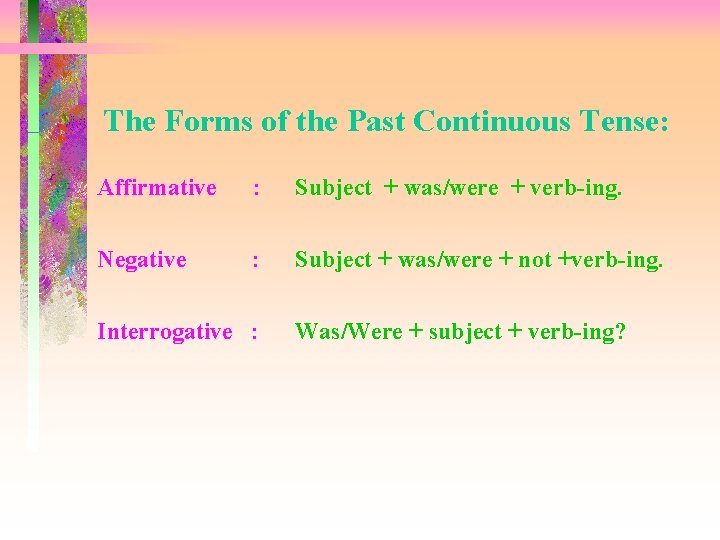 The Forms of the Past Continuous Tense:

Affirmative : Subject + was/were + verb-ing.

Negative : Subject + was/were + not +verb-ing.

Interrogative : Was/Were + subject + verb-ing?